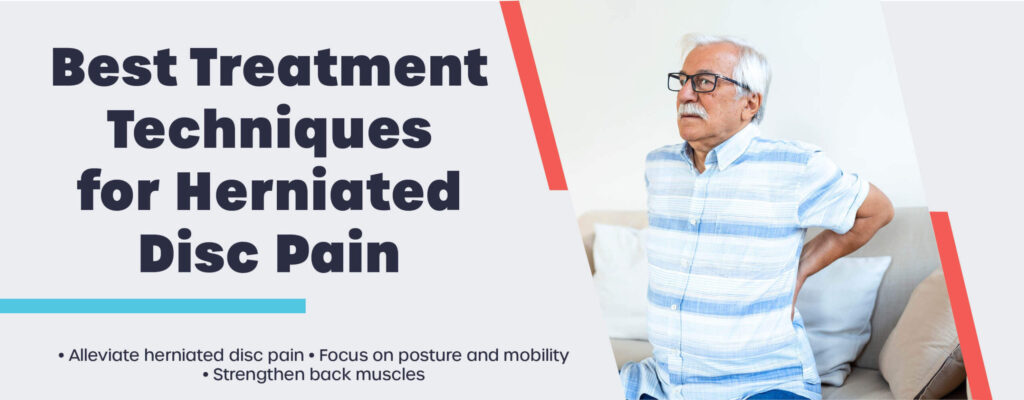 Best Treatment Techniques for Herniated Disc Pain

• Alleviate herniated disc pain • Focus on posture and mobility • Strengthen back muscles